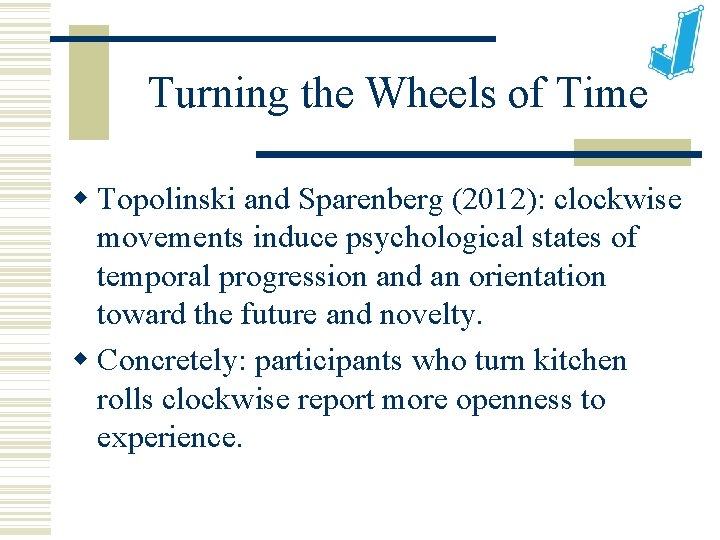 Turning the Wheels of Time

Topolinski and Sparenberg (2012): clockwise movements induce psychological states of temporal progression and an orientation toward the future and novelty.

Concretely: participants who turn kitchen rolls clockwise report more openness to experience.